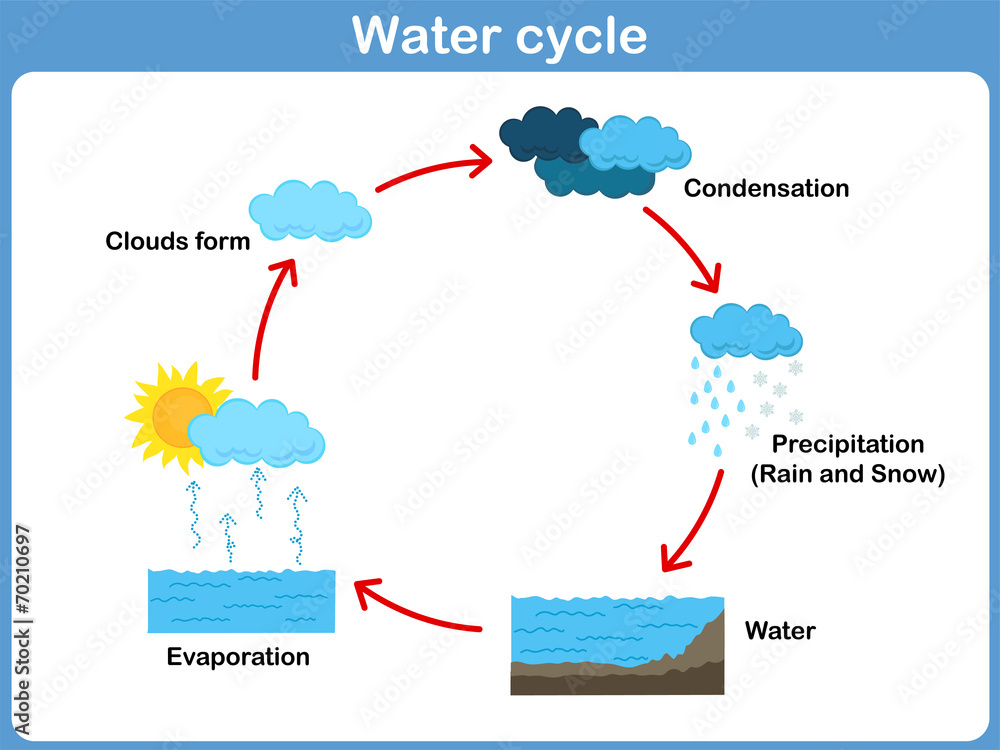 Water cycle

Clouds form

Condensation

Precipitation
(Rain and Snow)

Water

Evaporation

Adobe Stock | #70210697